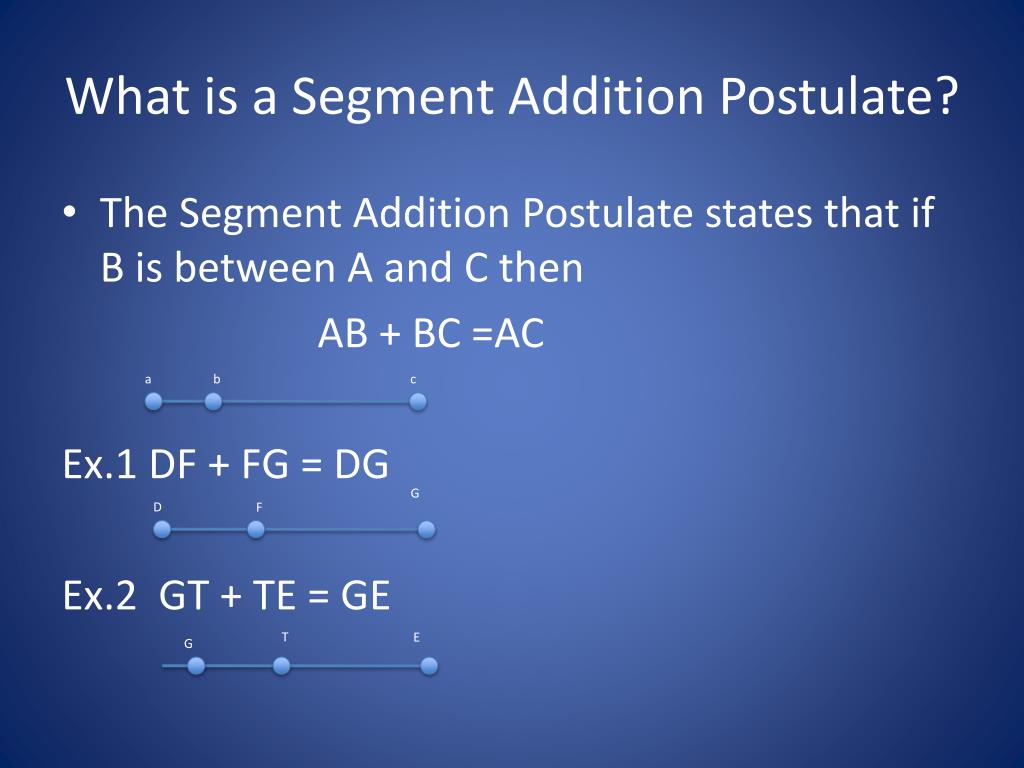 What is a Segment Addition Postulate?

• The Segment Addition Postulate states that if B is between A and C then

AB + BC =AC

a b c

Ex.1 DF + FG = DG

D F G

Ex.2 GT + TE = GE

G T E